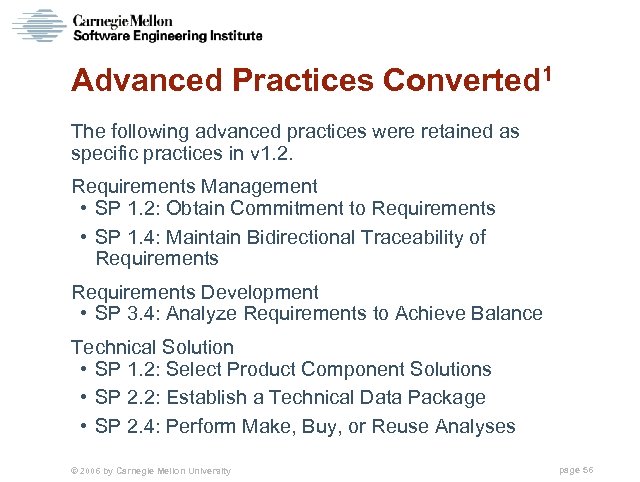 Carnegie Mellon
Software Engineering Institute

Advanced Practices Converted$^1$

The following advanced practices were retained as specific practices in v1.2.

Requirements Management
• SP 1.2: Obtain Commitment to Requirements
• SP 1.4: Maintain Bidirectional Traceability of Requirements

Requirements Development
• SP 3.4: Analyze Requirements to Achieve Balance

Technical Solution
• SP 1.2: Select Product Component Solutions
• SP 2.2: Establish a Technical Data Package
• SP 2.4: Perform Make, Buy, or Reuse Analyses

© 2006 by Carnegie Mellon University

page 56